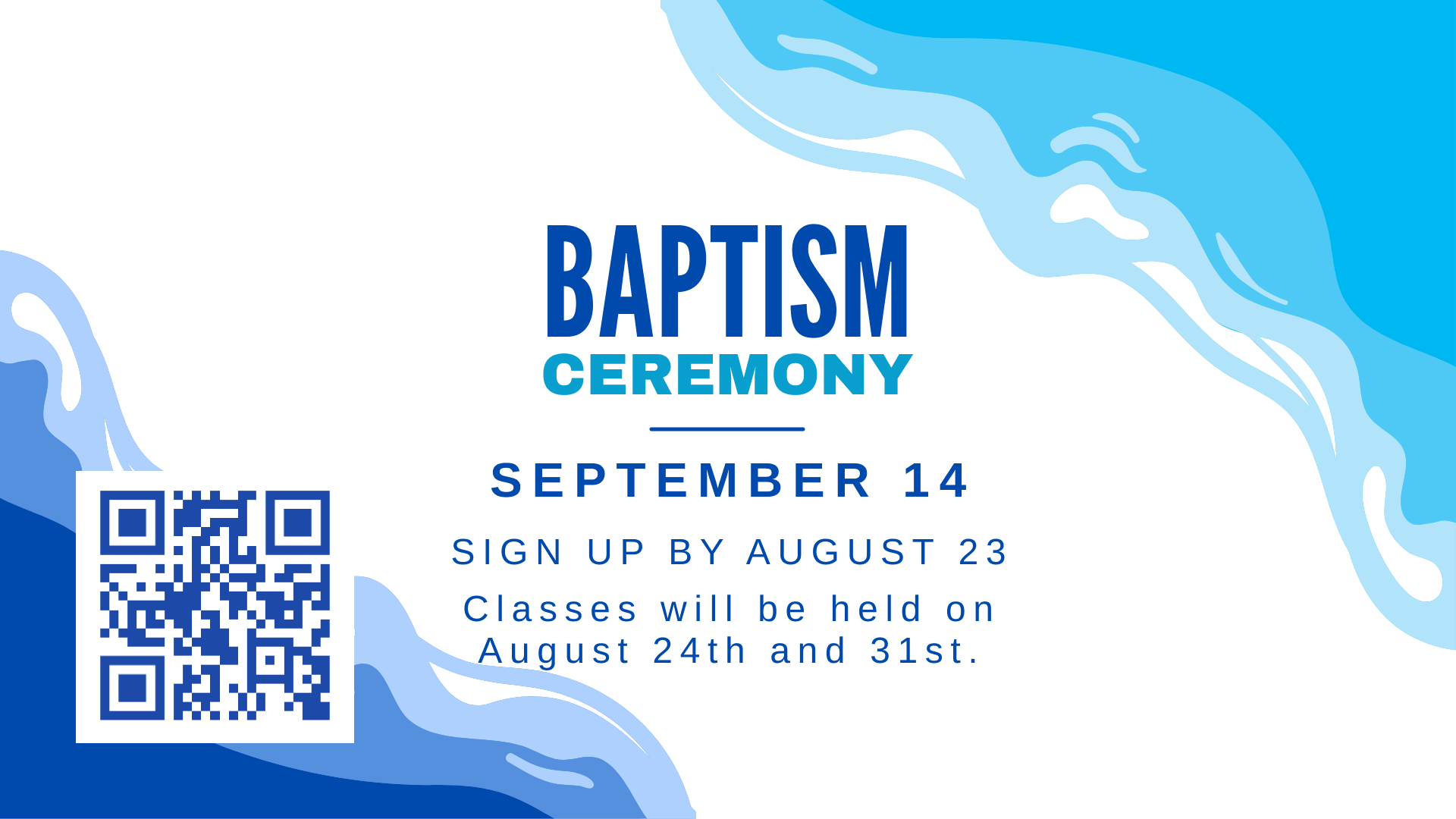 BAPTISM
CEREMONY

SEPTEMBER 14

SIGN UP BY AUGUST 23

Classes will be held on August 24th and 31st.